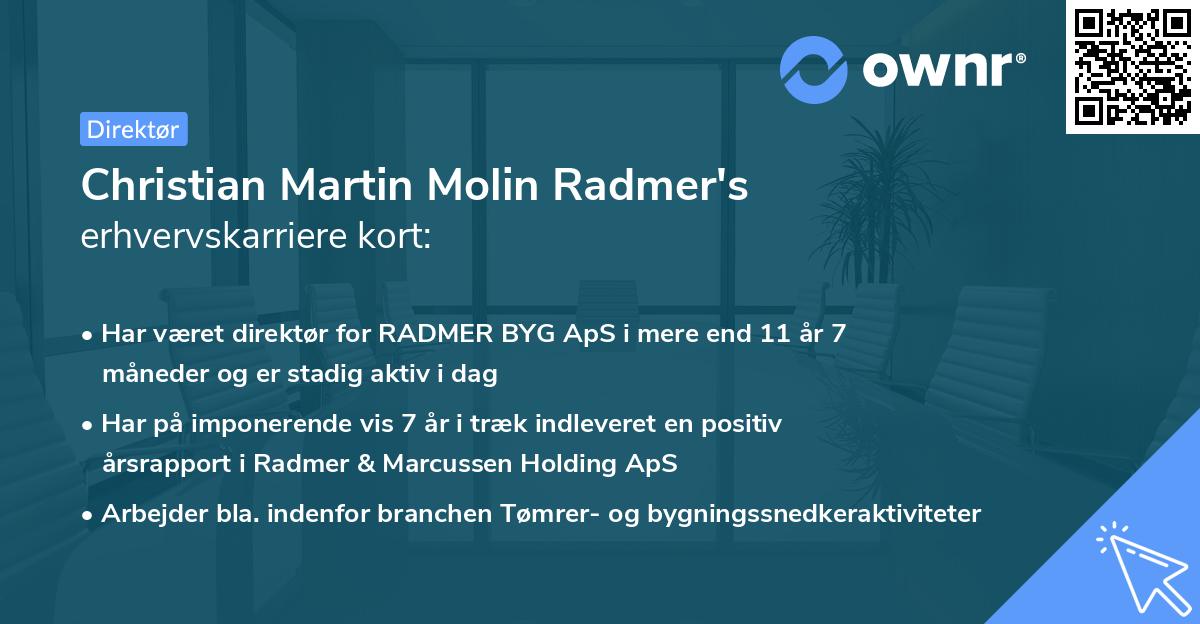 ownr®

Direktør

Christian Martin Molin Radmer's erhvervskarriere kort:

• Har været direktør for RADMER BYG ApS i mere end 11 år 7 måneder og er stadig aktiv i dag

• Har på imponerende vis 7 år i træk indleveret en positiv årsrapport i Radmer & Marcussen Holding ApS

• Arbejder bla. indenfor branchen Tømrer- og bygningssnedkeraktiviteter